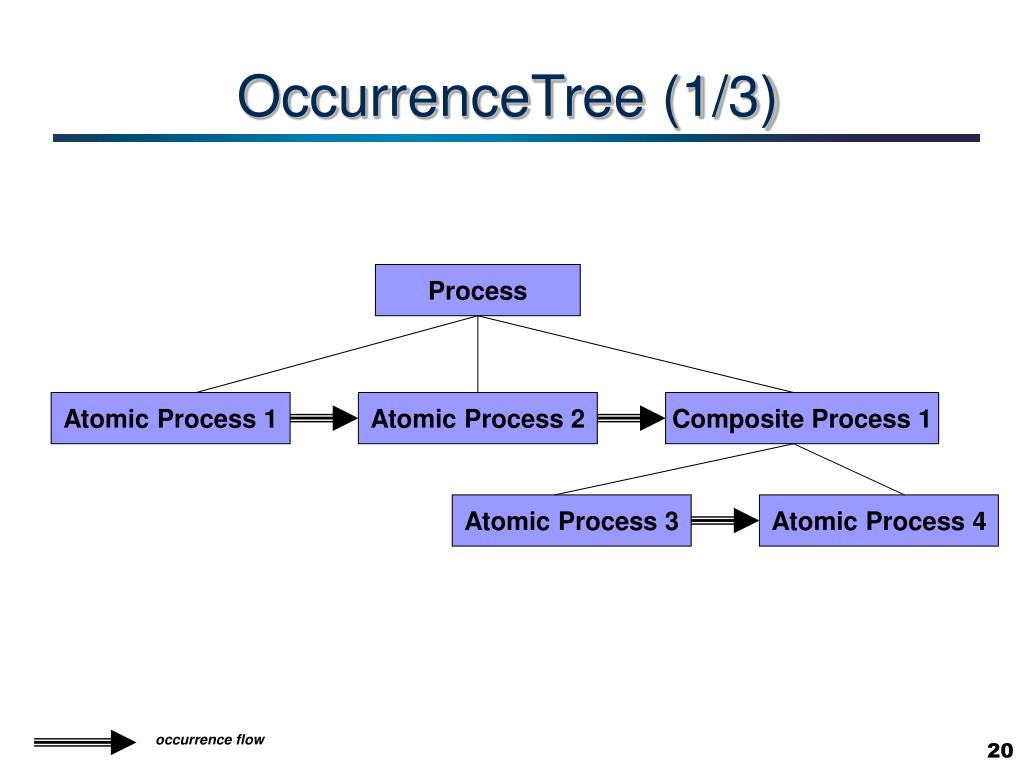 OccurrenceTree (1/3)

Process

Atomic Process 1

Atomic Process 2

Composite Process 1

Atomic Process 3

Atomic Process 4

occurrence flow

20